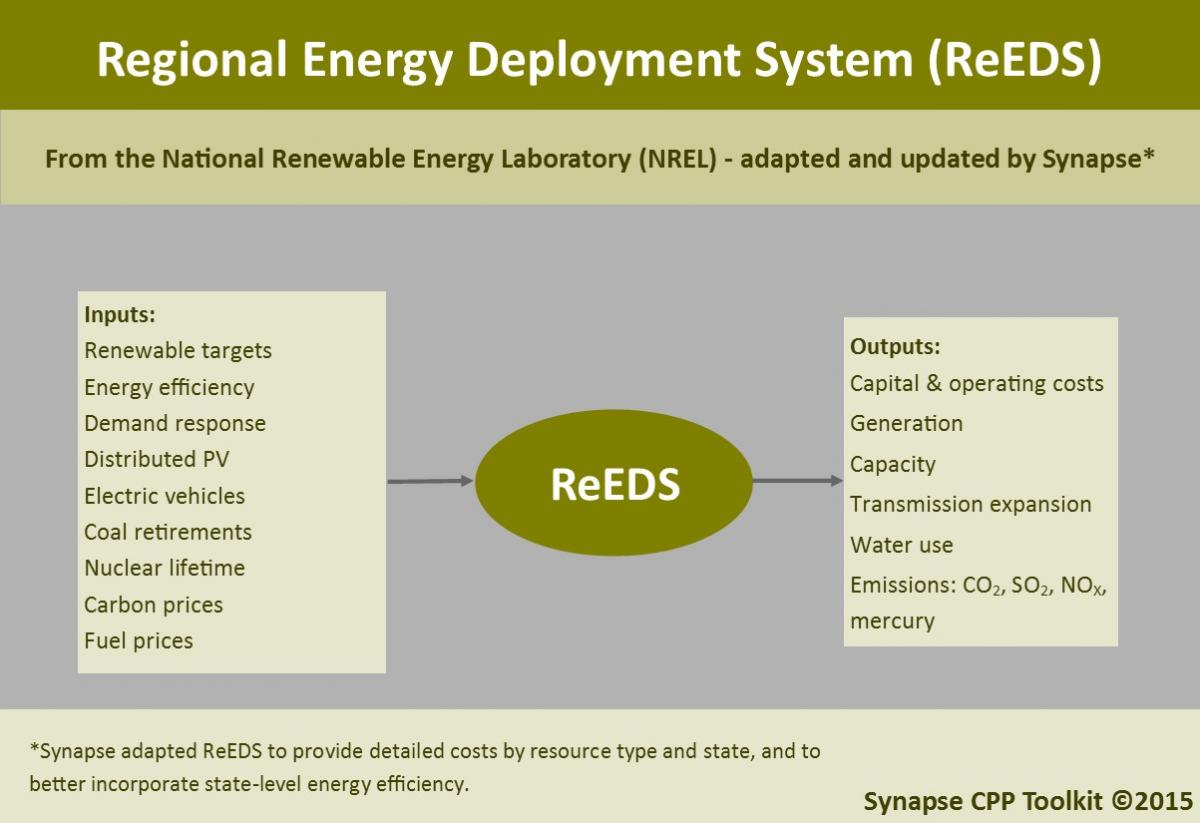 Regional Energy Deployment System (ReEDS)

From the National Renewable Energy Laboratory (NREL) - adapted and updated by Synapse*

Inputs:
Renewable targets
Energy efficiency
Demand response
Distributed PV
Electric vehicles
Coal retirements
Nuclear lifetime
Carbon prices
Fuel prices

ReEDS

Outputs:
Capital & operating costs
Generation
Capacity
Transmission expansion
Water use
Emissions: $CO_2$, $SO_2$, $NO_X$, mercury

*Synapse adapted ReEDS to provide detailed costs by resource type and state, and to better incorporate state-level energy efficiency.

Synapse CPP Toolkit ©2015